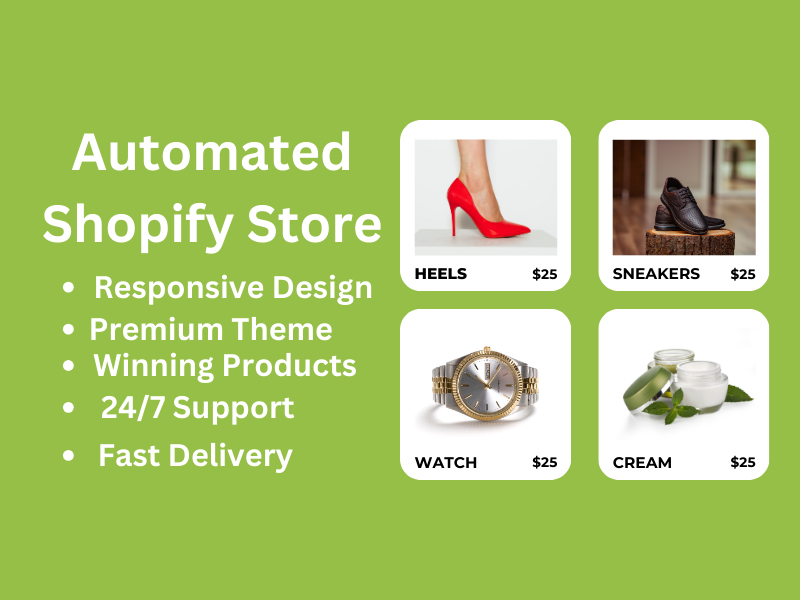 Automated Shopify Store

• Responsive Design
• Premium Theme
• Winning Products
• 24/7 Support
• Fast Delivery

HEELS $25

SNEAKERS $25

WATCH $25

CREAM $25